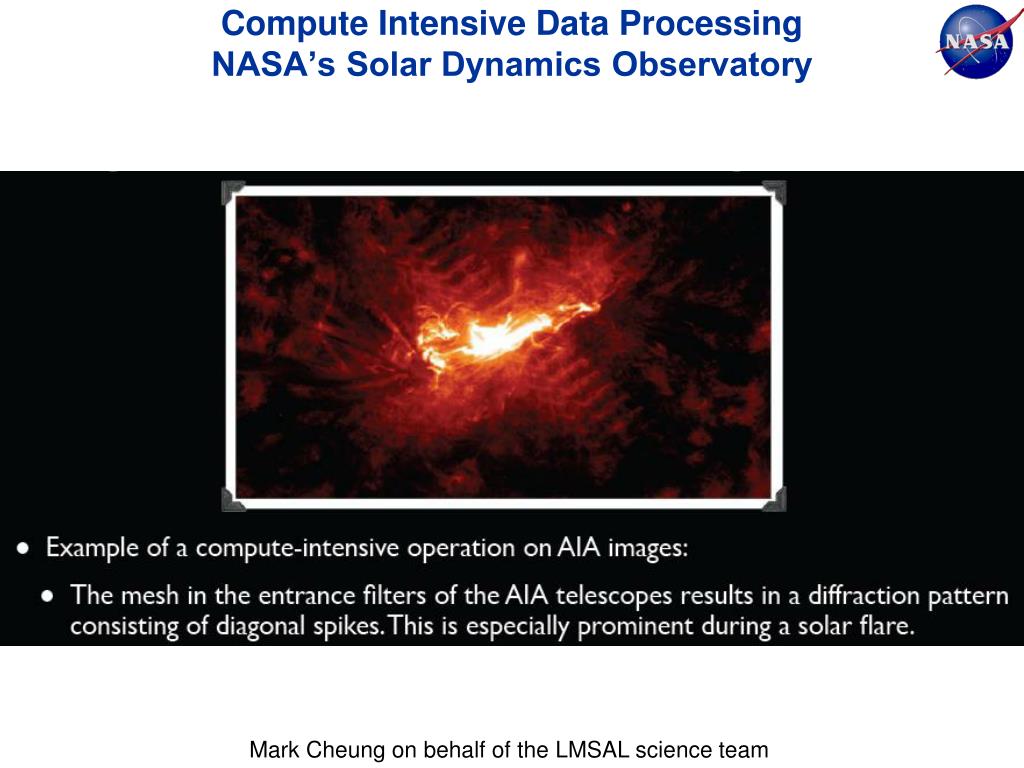 Compute Intensive Data Processing
NASA's Solar Dynamics Observatory

NASA

• Example of a compute-intensive operation on AIA images:
• The mesh in the entrance filters of the AIA telescopes results in a diffraction pattern consisting of diagonal spikes. This is especially prominent during a solar flare.

Mark Cheung on behalf of the LMSAL science team